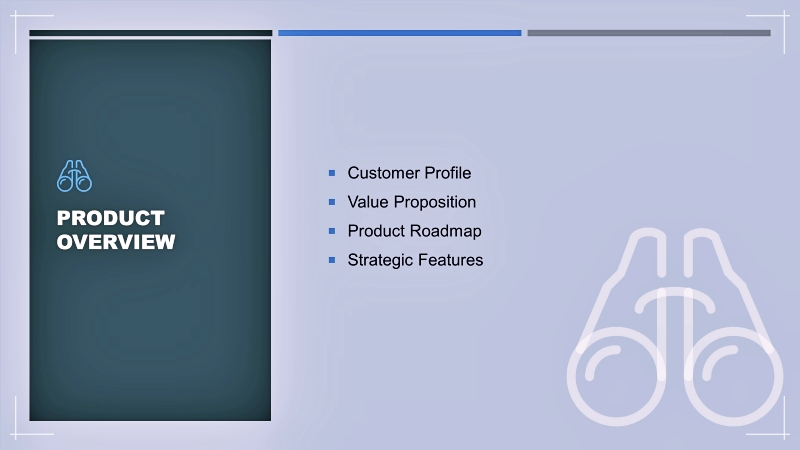 PRODUCT OVERVIEW

- Customer Profile
- Value Proposition
- Product Roadmap
- Strategic Features